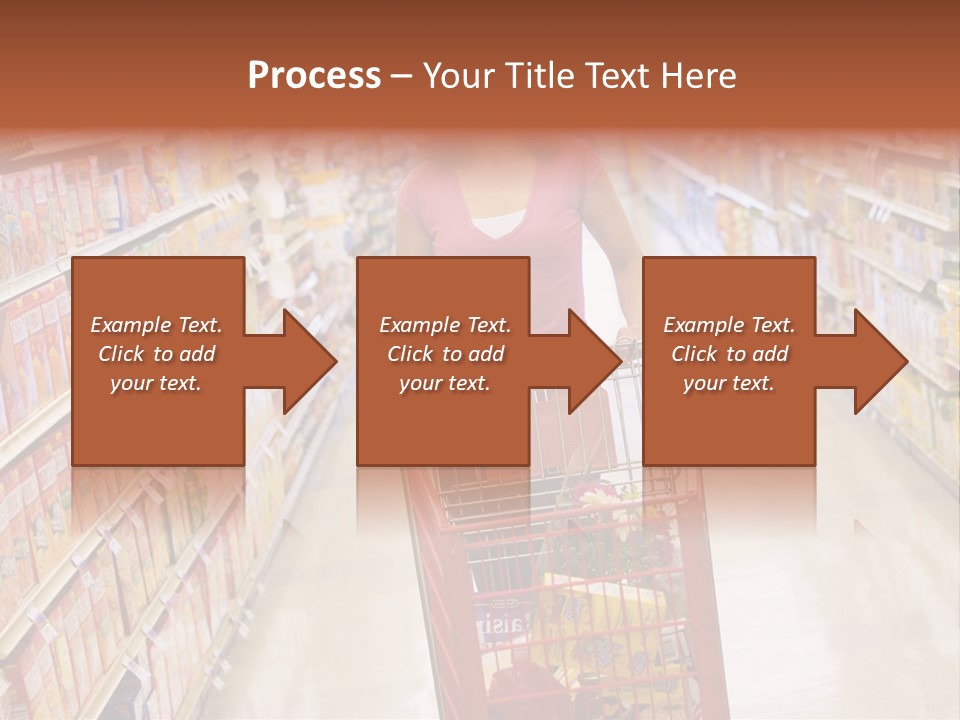 Process – Your Title Text Here

Example Text. Click to add your text.

Example Text. Click to add your text.

Example Text. Click to add your text.